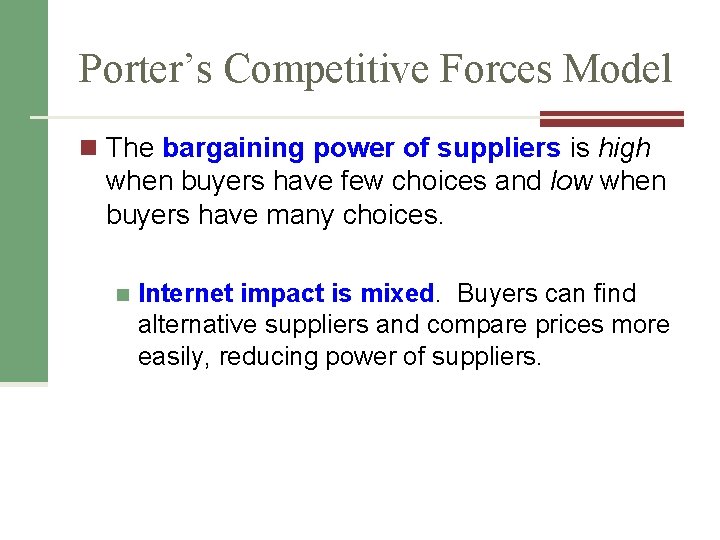 Porter's Competitive Forces Model

The bargaining power of suppliers is high when buyers have few choices and low when buyers have many choices.

Internet impact is mixed. Buyers can find alternative suppliers and compare prices more easily, reducing power of suppliers.